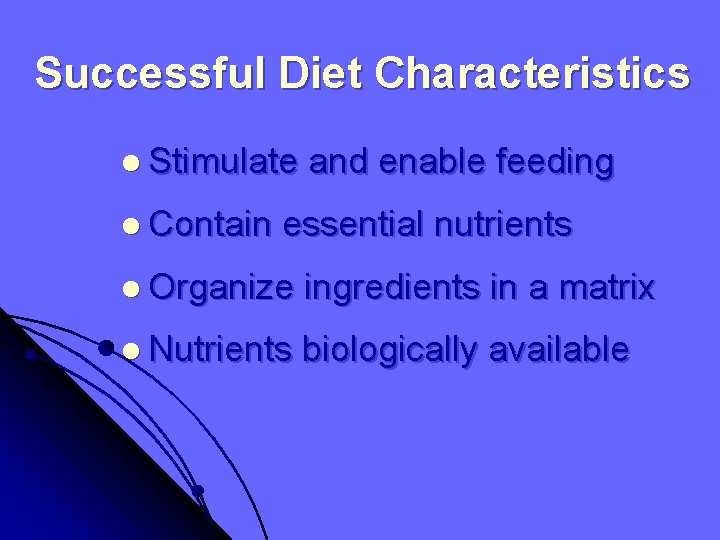 Successful Diet Characteristics

- Stimulate and enable feeding
- Contain essential nutrients
- Organize ingredients in a matrix
- Nutrients biologically available